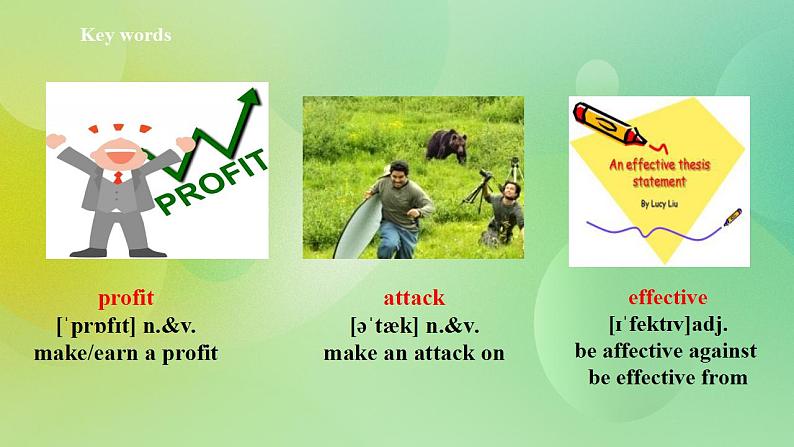 Key words

PROFIT

profit
[ˈprɒfɪt] n.&v.
make/earn a profit

attack
[əˈtæk] n.&v.
make an attack on

An effective thesis statement
By Lucy Liu

effective
[ɪˈfektɪv]adj.
be affective against
be effective from